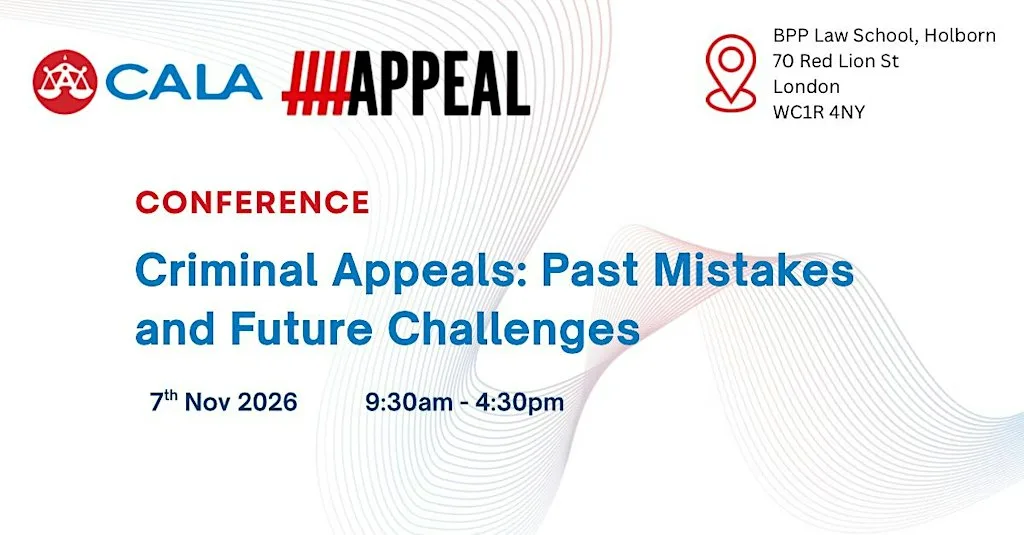 CALA

APPEAL

BPP Law School, Holborn
70 Red Lion St
London
WC1R 4NY

CONFERENCE

Criminal Appeals: Past Mistakes and Future Challenges

7th Nov 2026    9:30am - 4:30pm